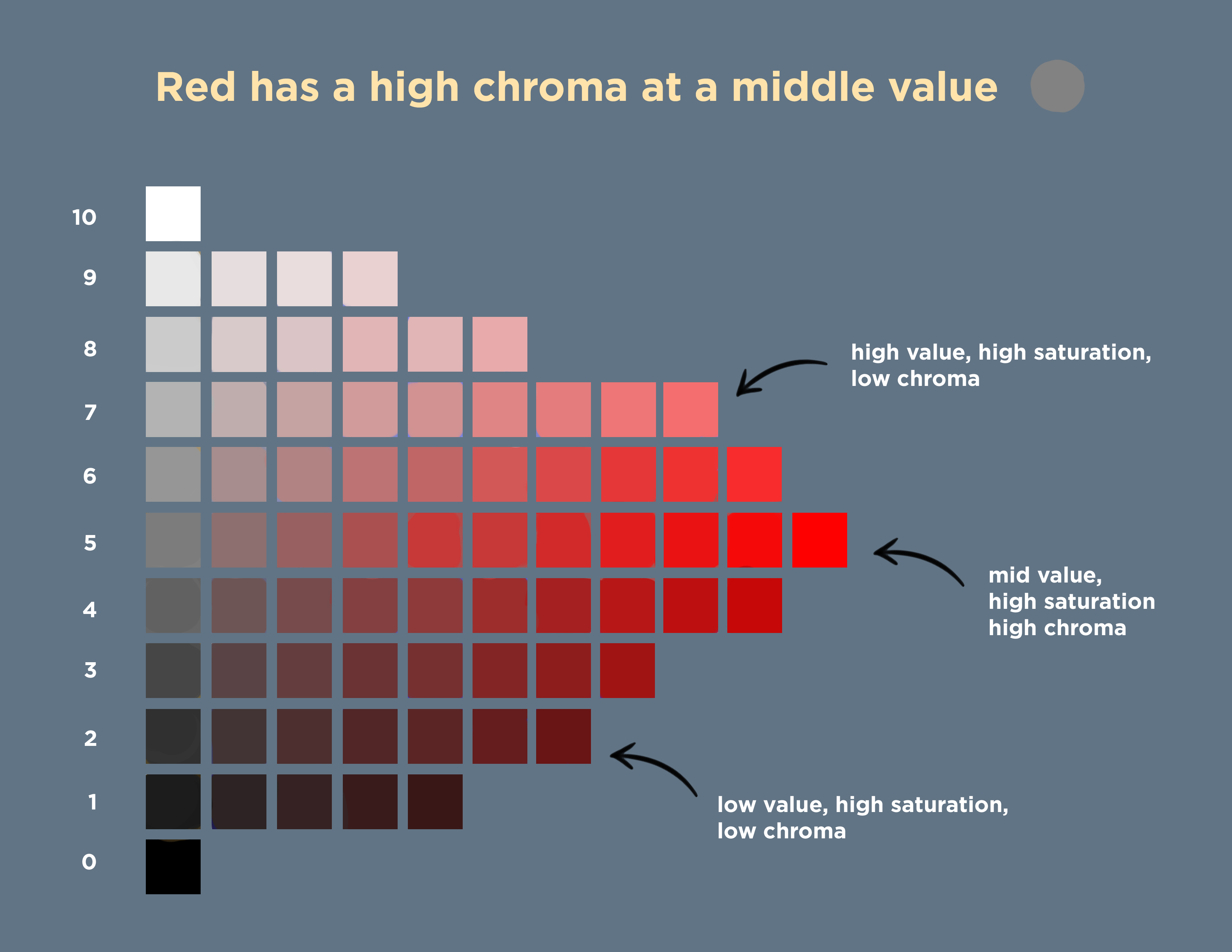 Red has a high chroma at a middle value

10
9
8
7
6
5
4
3
2
1
0

high value, high saturation, low chroma

mid value,
high saturation
high chroma

low value, high saturation, low chroma